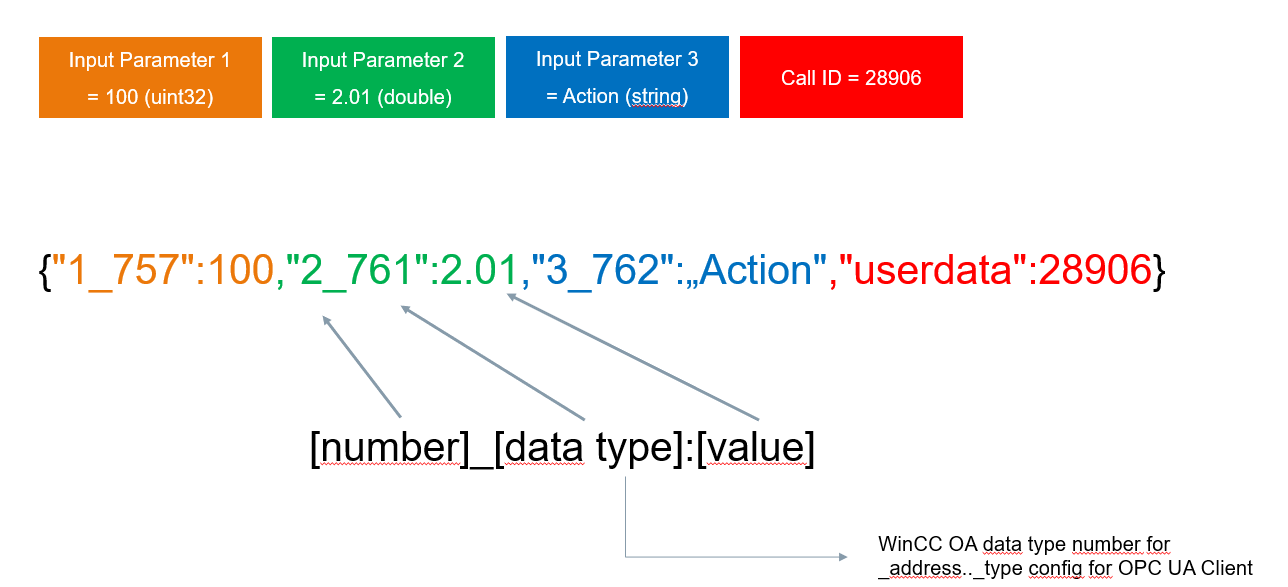 Input Parameter 1
= 100 (uint32)

Input Parameter 2
= 2.01 (double)

Input Parameter 3
= Action (string)

Call ID = 28906

{"1_757":100,"2_761":2.01,"3_762":„Action","userdata":28906}

[number]_[data type]:[value]

WinCC OA data type number for _address.._type config for OPC UA Client